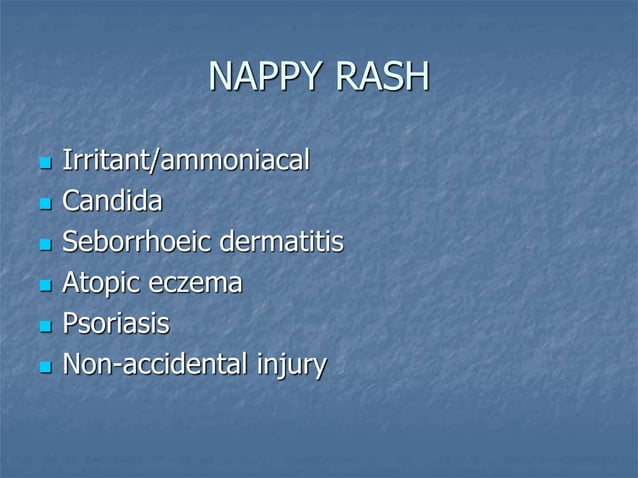 NAPPY RASH

- Irritant/ammoniacal
- Candida
- Seborrhoeic dermatitis
- Atopic eczema
- Psoriasis
- Non-accidental injury